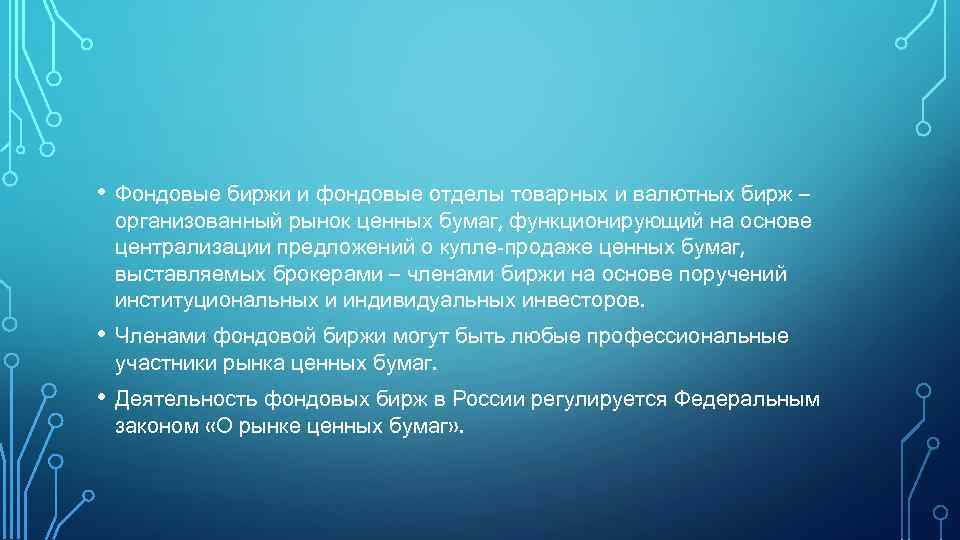 • Фондовые биржи и фондовые отделы товарных и валютных бирж – организованный рынок ценных бумаг, функционирующий на основе централизации предложений о купле-продаже ценных бумаг, выставляемых брокерами – членами биржи на основе поручений институциональных и индивидуальных инвесторов.

• Членами фондовой биржи могут быть любые профессиональные участники рынка ценных бумаг.

• Деятельность фондовых бирж в России регулируется Федеральным законом «О рынке ценных бумаг».